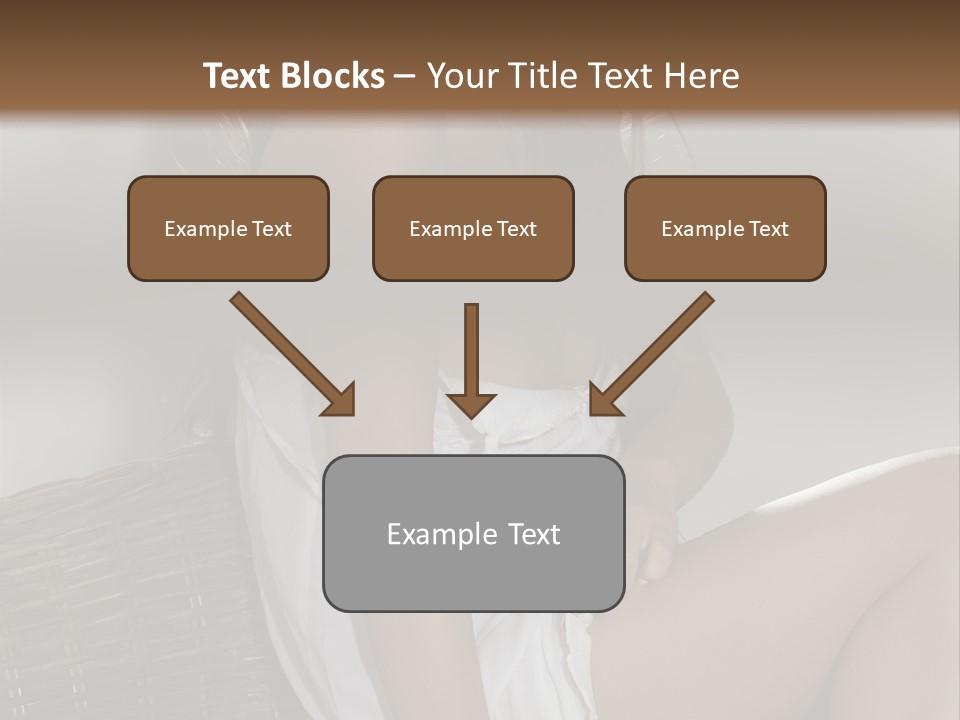 Text Blocks – Your Title Text Here

Example Text

Example Text

Example Text

Example Text